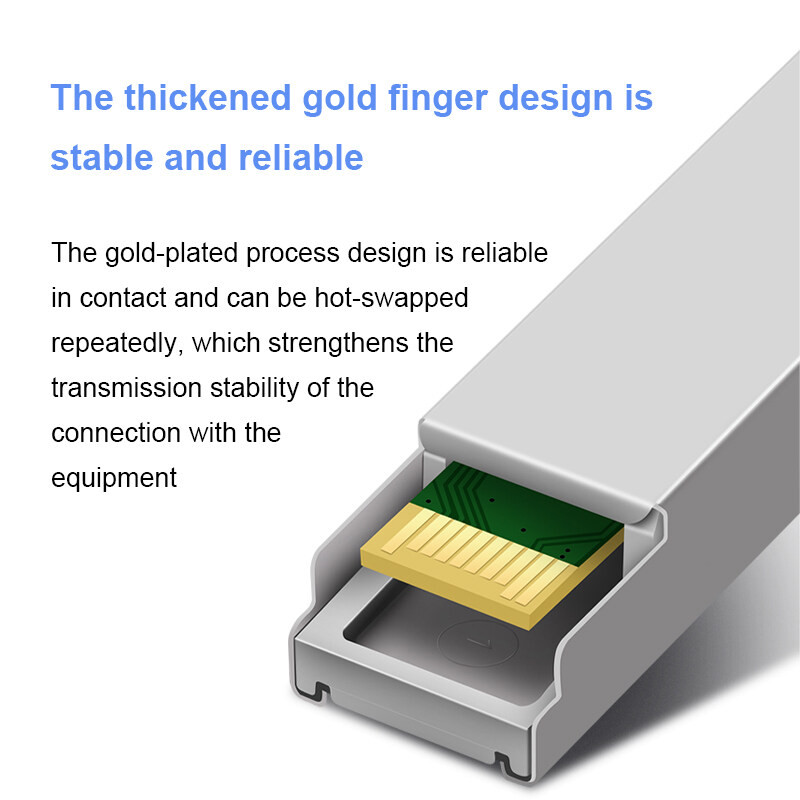 The thickened gold finger design is stable and reliable

The gold-plated process design is reliable in contact and can be hot-swapped repeatedly, which strengthens the transmission stability of the connection with the equipment